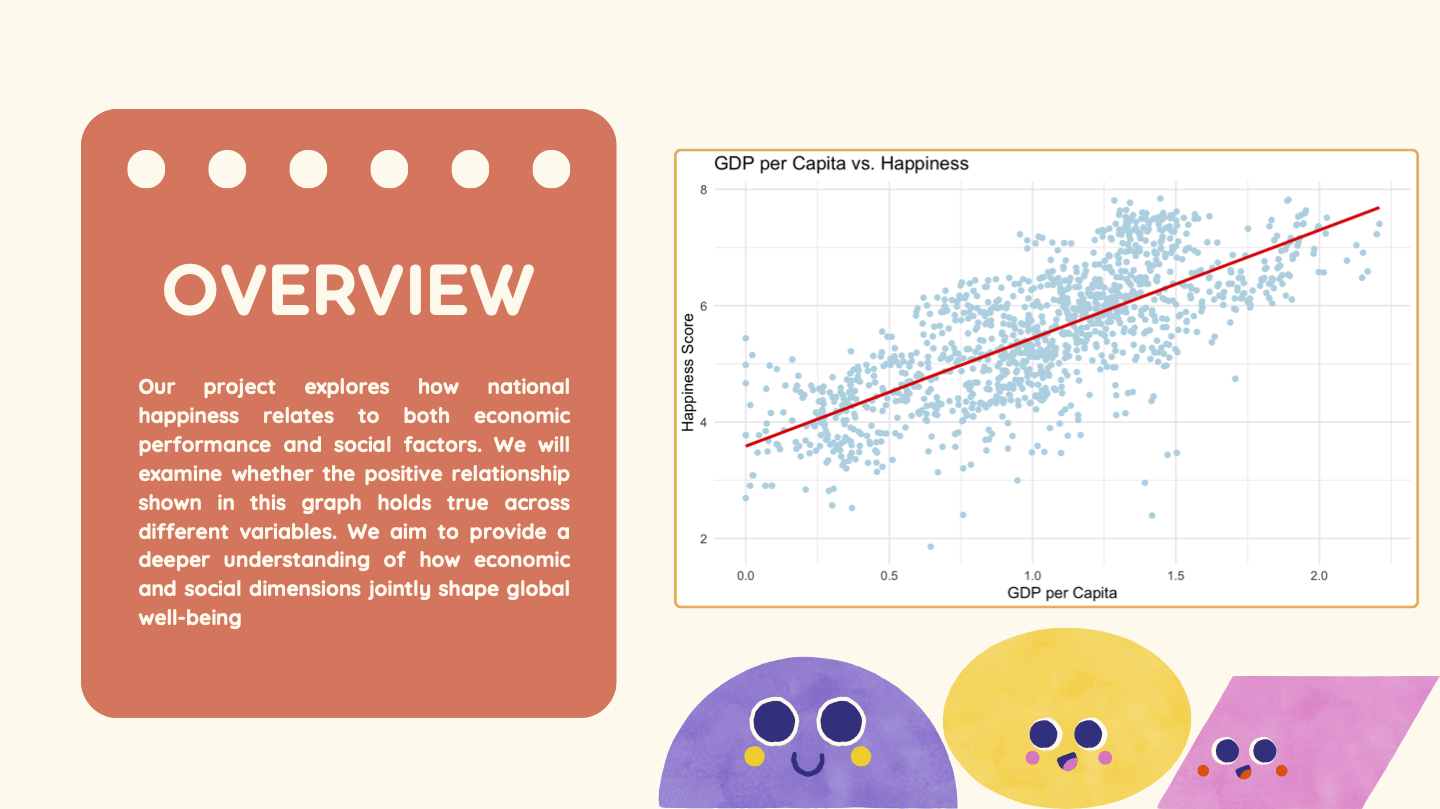 OVERVIEW

Our project explores how national happiness relates to both economic performance and social factors. We will examine whether the positive relationship shown in this graph holds true across different variables. We aim to provide a deeper understanding of how economic and social dimensions jointly shape global well-being

GDP per Capita vs. Happiness

Happiness Score

8
6
4
2

0.0 0.5 1.0 1.5 2.0

GDP per Capita